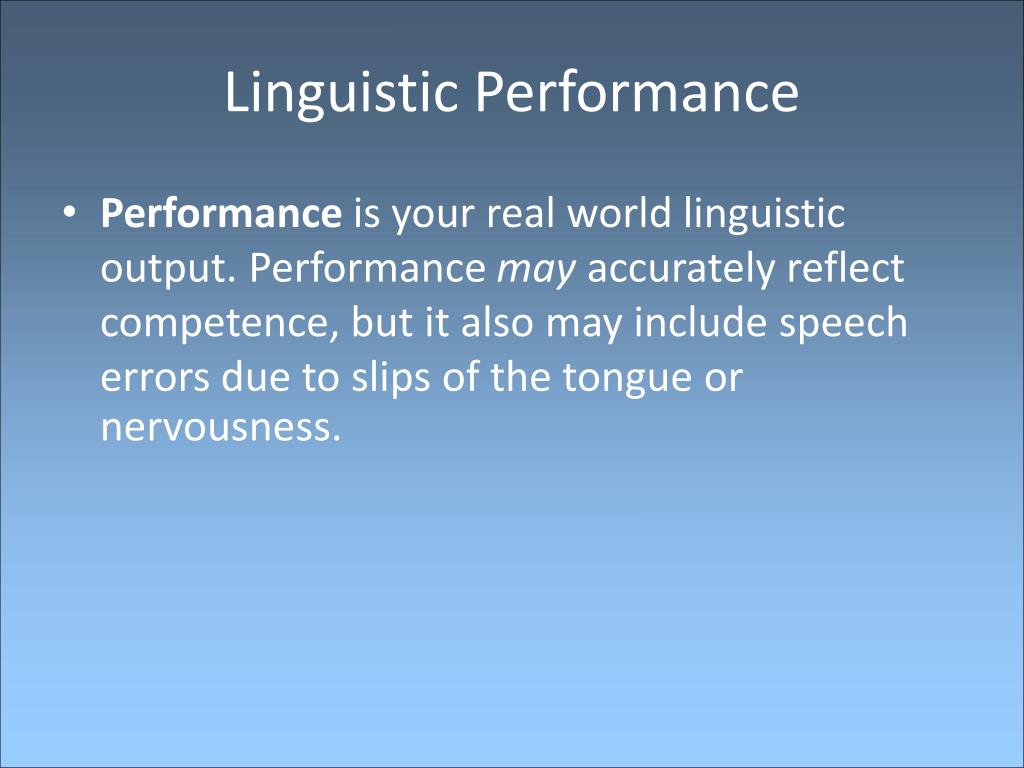 Linguistic Performance

• Performance is your real world linguistic output. Performance may accurately reflect competence, but it also may include speech errors due to slips of the tongue or nervousness.